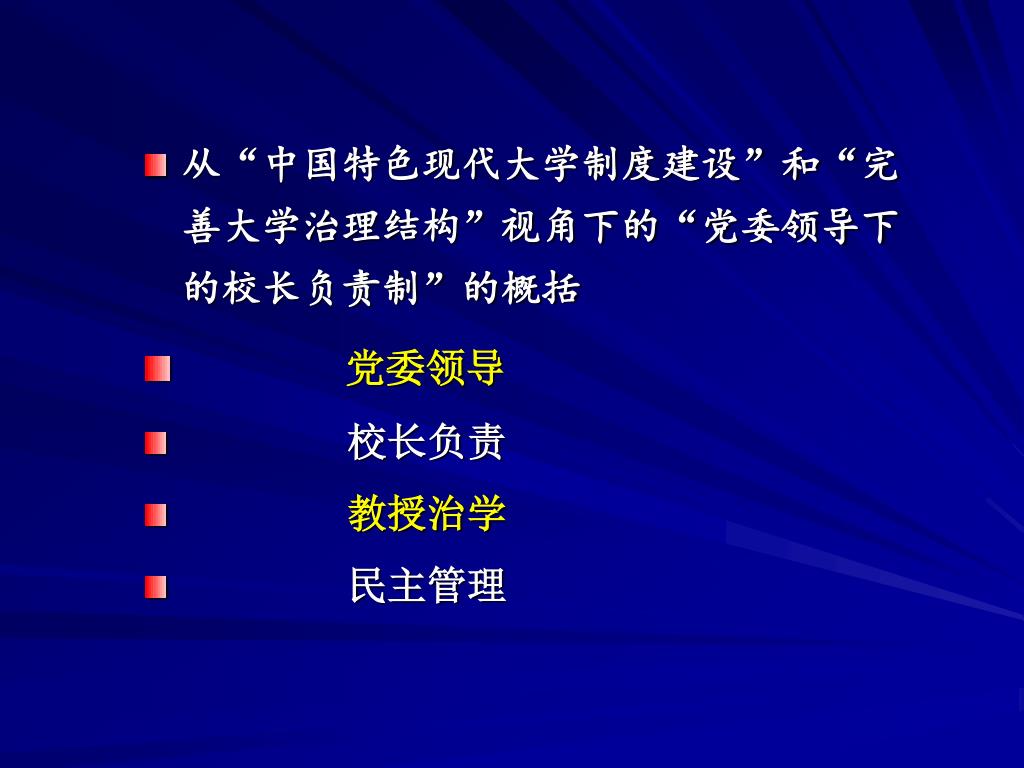 从“中国特色现代大学制度建设”和“完善大学治理结构”视角下的“党委领导下的校长负责制”的概括

党委领导

校长负责

教授治学

民主管理